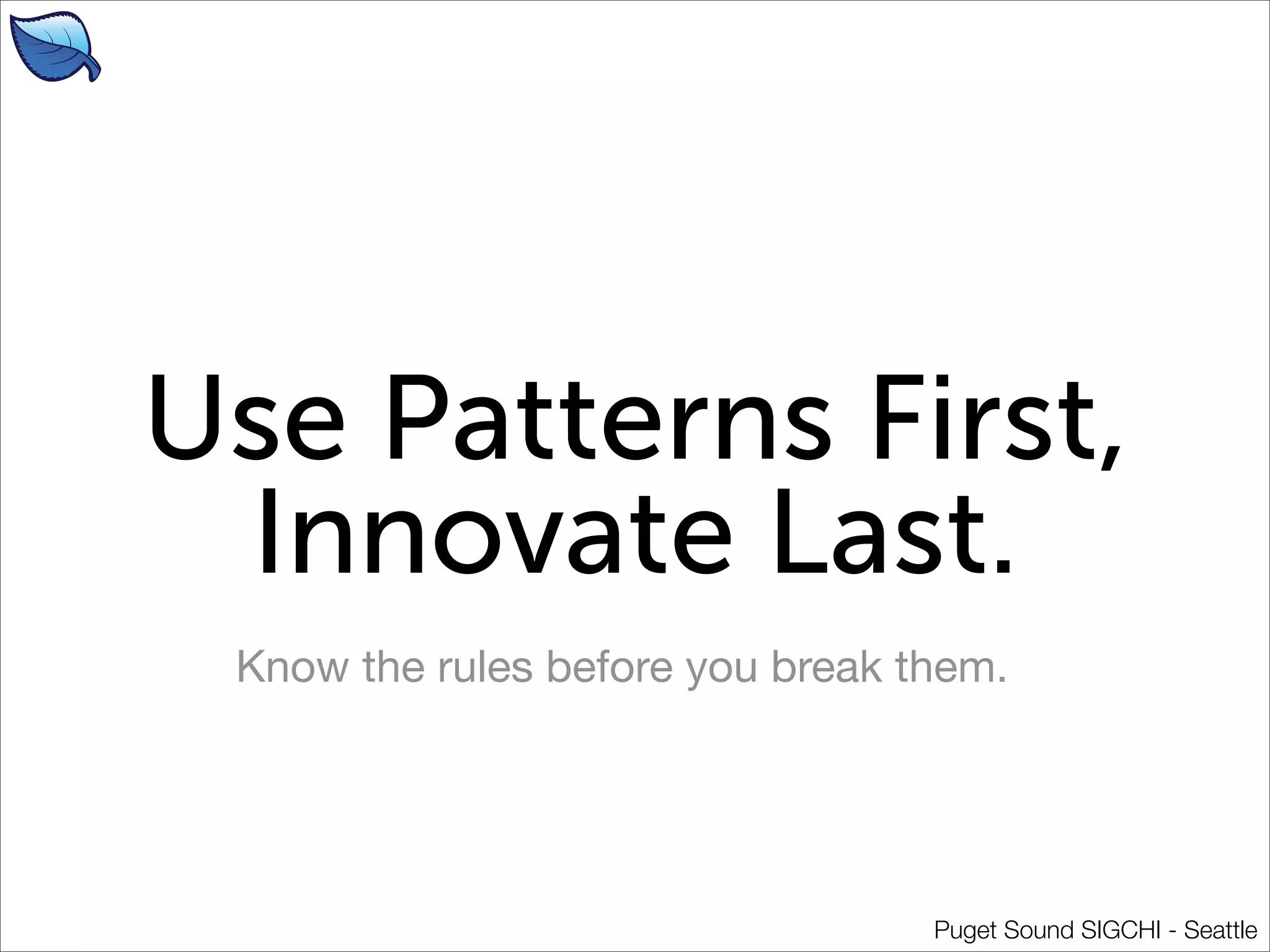 Use Patterns First, Innovate Last.

Know the rules before you break them.

Puget Sound SIGCHI - Seattle